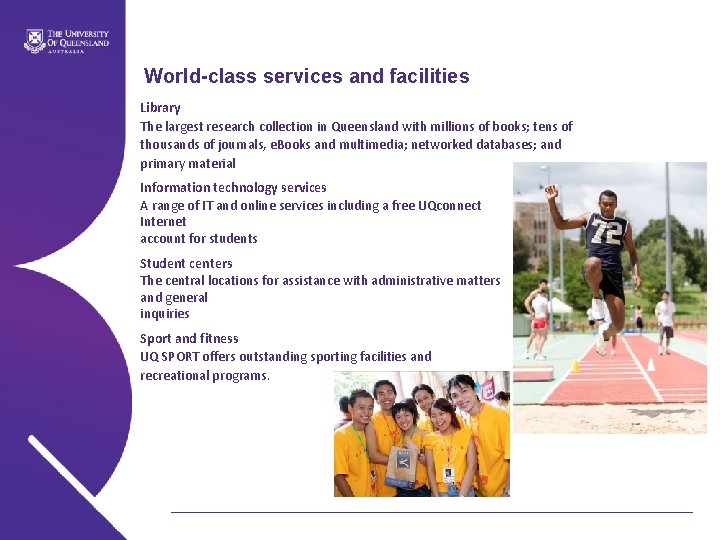 THE UNIVERSITY OF QUEENSLAND AUSTRALIA

World-class services and facilities

Library
The largest research collection in Queensland with millions of books; tens of thousands of journals, eBooks and multimedia; networked databases; and primary material

Information technology services
A range of IT and online services including a free UQconnect Internet
account for students

Student centers
The central locations for assistance with administrative matters and general
inquiries

Sport and fitness
UQ SPORT offers outstanding sporting facilities and recreational programs.

72